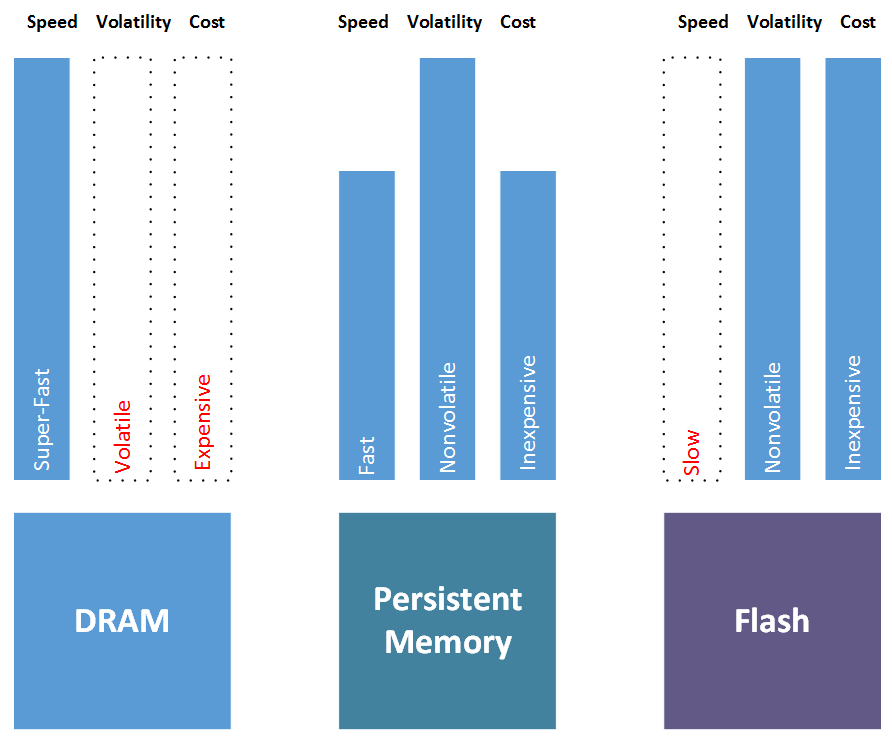 Speed Volatility Cost

Super-Fast
Volatile
Expensive

DRAM

Speed Volatility Cost

Fast
Nonvolatile
Inexpensive

Persistent Memory

Speed Volatility Cost

Slow
Nonvolatile
Inexpensive

Flash